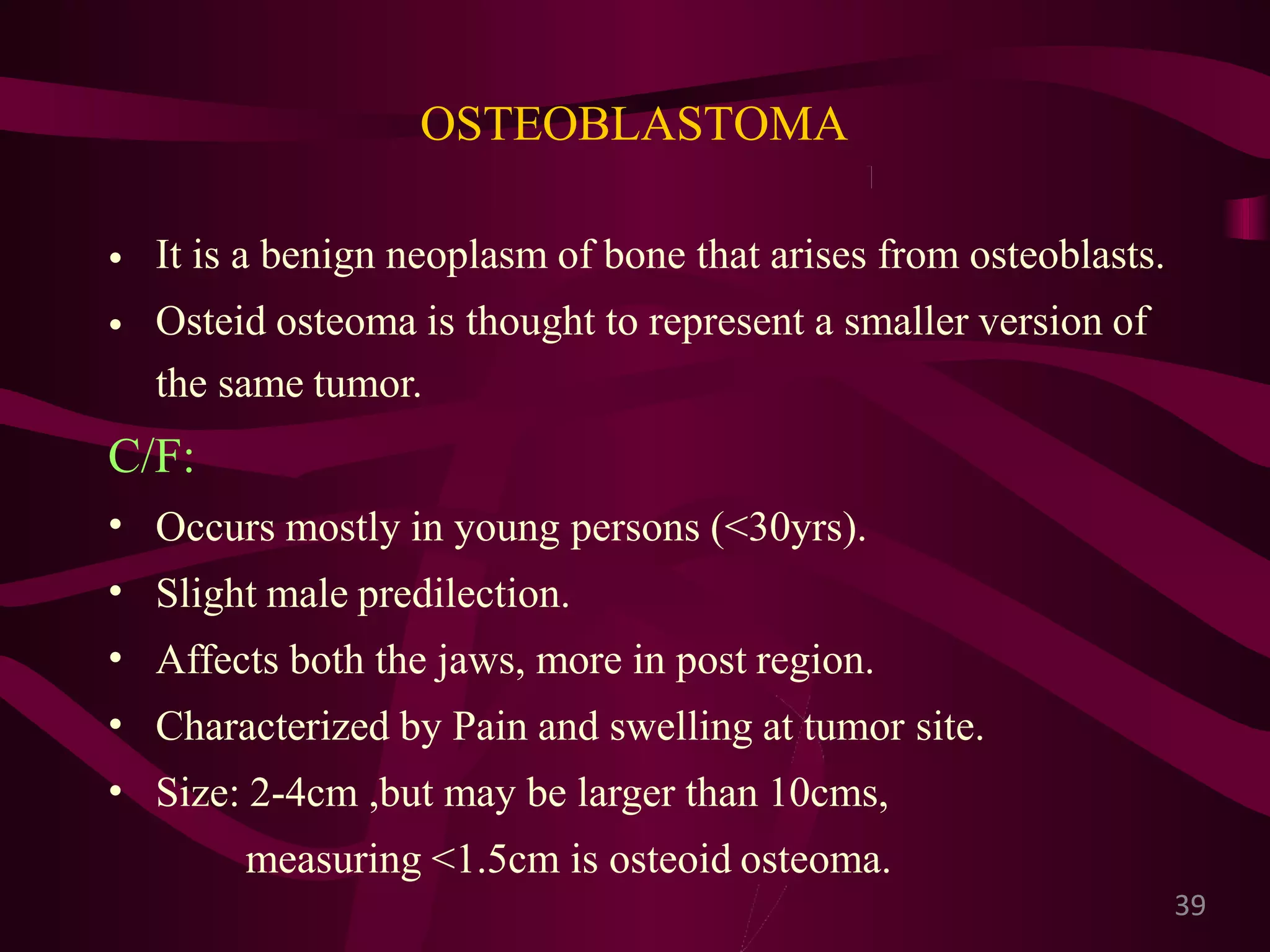 OSTEOBLASTOMA

• It is a benign neoplasm of bone that arises from osteoblasts.
• Osteid osteoma is thought to represent a smaller version of the same tumor.

C/F:

• Occurs mostly in young persons (<30yrs).
• Slight male predilection.
• Affects both the jaws, more in post region.
• Characterized by Pain and swelling at tumor site.
• Size: 2-4cm ,but may be larger than 10cms, measuring <1.5cm is osteoid osteoma.

39